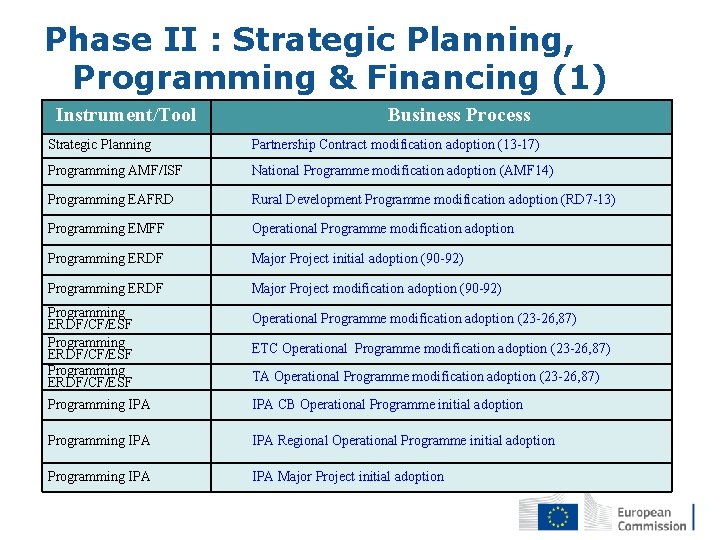 Phase II : Strategic Planning, Programming & Financing (1)

| Instrument/Tool | Business Process |
|---|---|
| Strategic Planning | Partnership Contract modification adoption (13-17) |
| Programming AMF/ISF | National Programme modification adoption (AMF14) |
| Programming EAFRD | Rural Development Programme modification adoption (RD7-13) |
| Programming EMFF | Operational Programme modification adoption |
| Programming ERDF | Major Project initial adoption (90-92) |
| Programming ERDF | Major Project modification adoption (90-92) |
| Programming ERDF/CF/ESF | Operational Programme modification adoption (23-26,87) |
| Programming ERDF/CF/ESF | ETC Operational Programme modification adoption (23-26,87) |
| Programming ERDF/CF/ESF | TA Operational Programme modification adoption (23-26,87) |
| Programming IPA | IPA CB Operational Programme initial adoption |
| Programming IPA | IPA Regional Operational Programme initial adoption |
| Programming IPA | IPA Major Project initial adoption |

European Commission